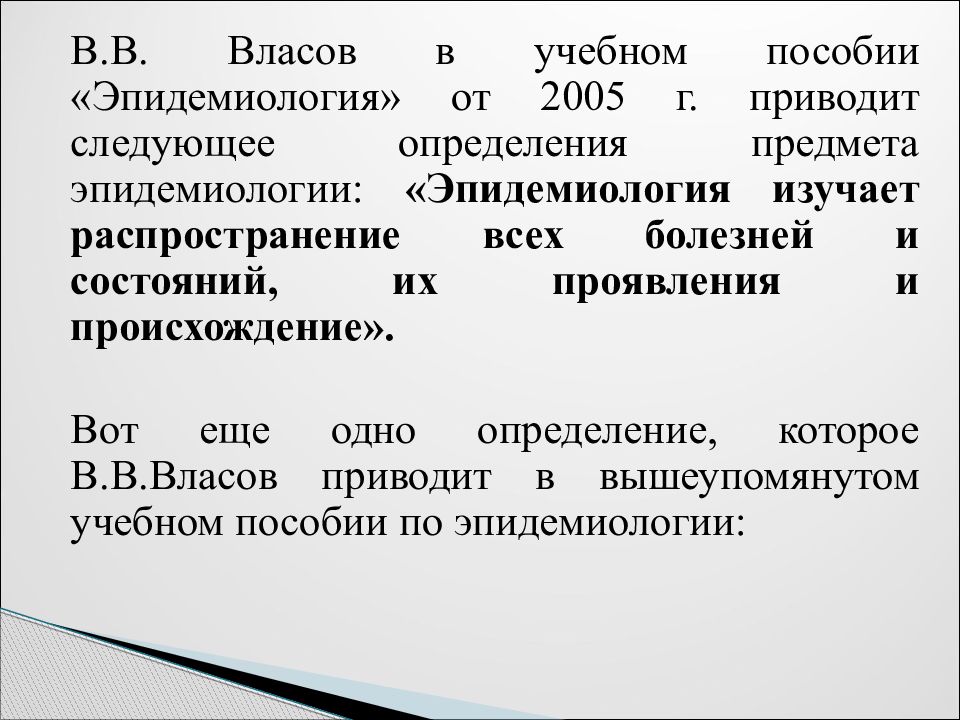 В.В. Власов в учебном пособии «Эпидемиология» от 2005 г. приводит следующее определения предмета эпидемиологии: «Эпидемиология изучает распространение всех болезней и состояний, их проявления и происхождение».

Вот еще одно определение, которое В.В.Власов приводит в вышеупомянутом учебном пособии по эпидемиологии: